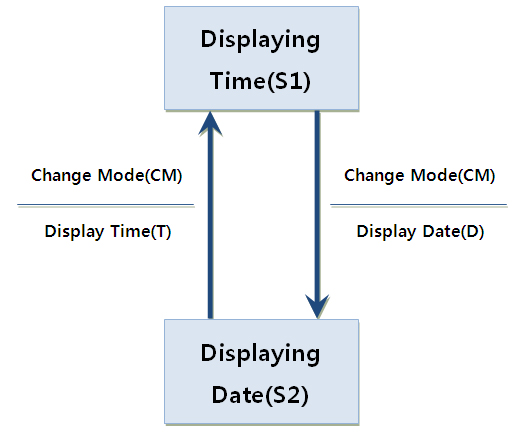 Displaying Time(S1)

Change Mode(CM)

Display Time(T)

Change Mode(CM)

Display Date(D)

Displaying Date(S2)